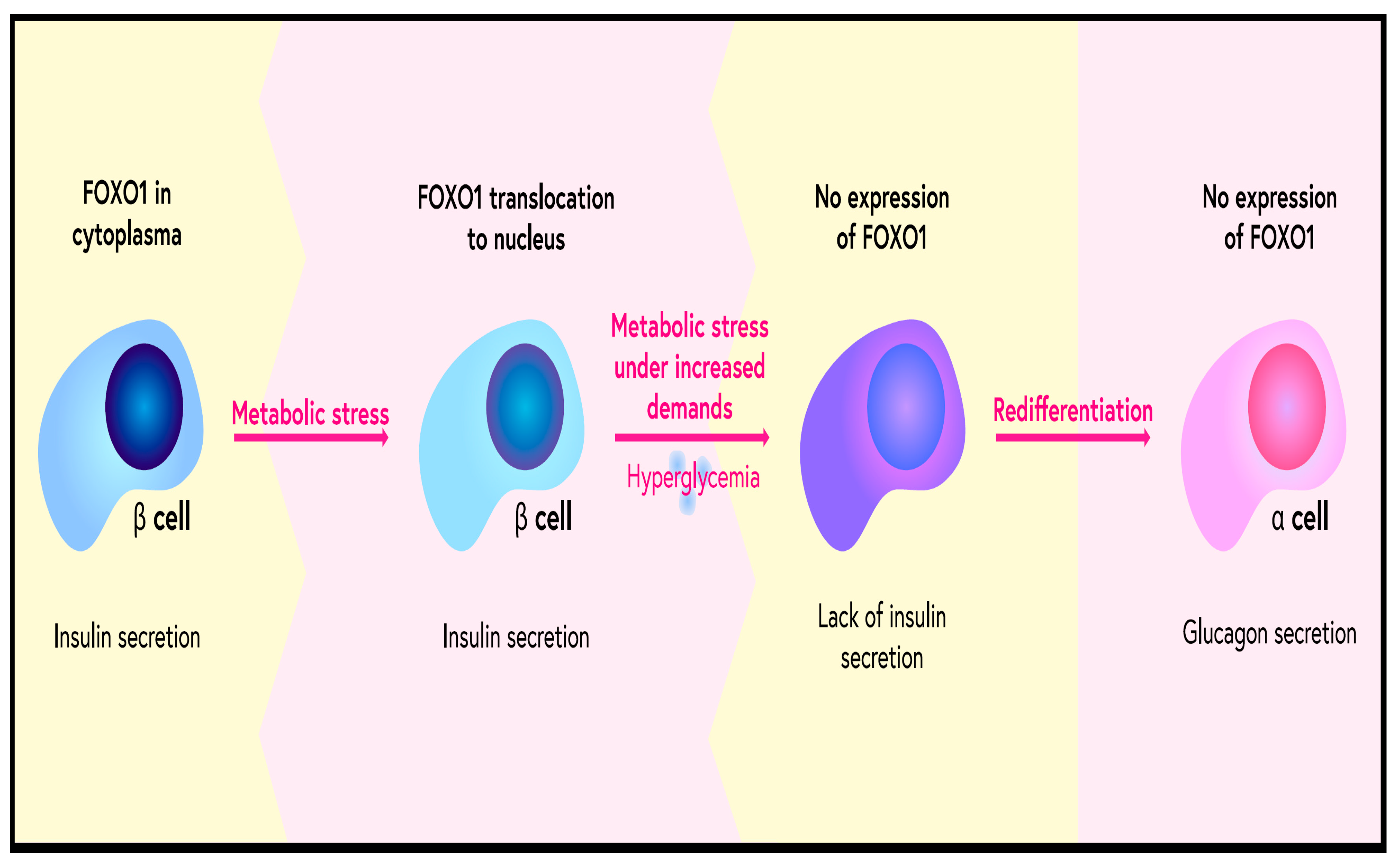 FOXO1 in cytoplasma

β cell

Insulin secretion

Metabolic stress

FOXO1 translocation to nucleus

β cell

Insulin secretion

Metabolic stress under increased demands

Hyperglycemia

No expression of FOXO1

Lack of insulin secretion

Redifferentiation

No expression of FOXO1

α cell

Glucagon secretion